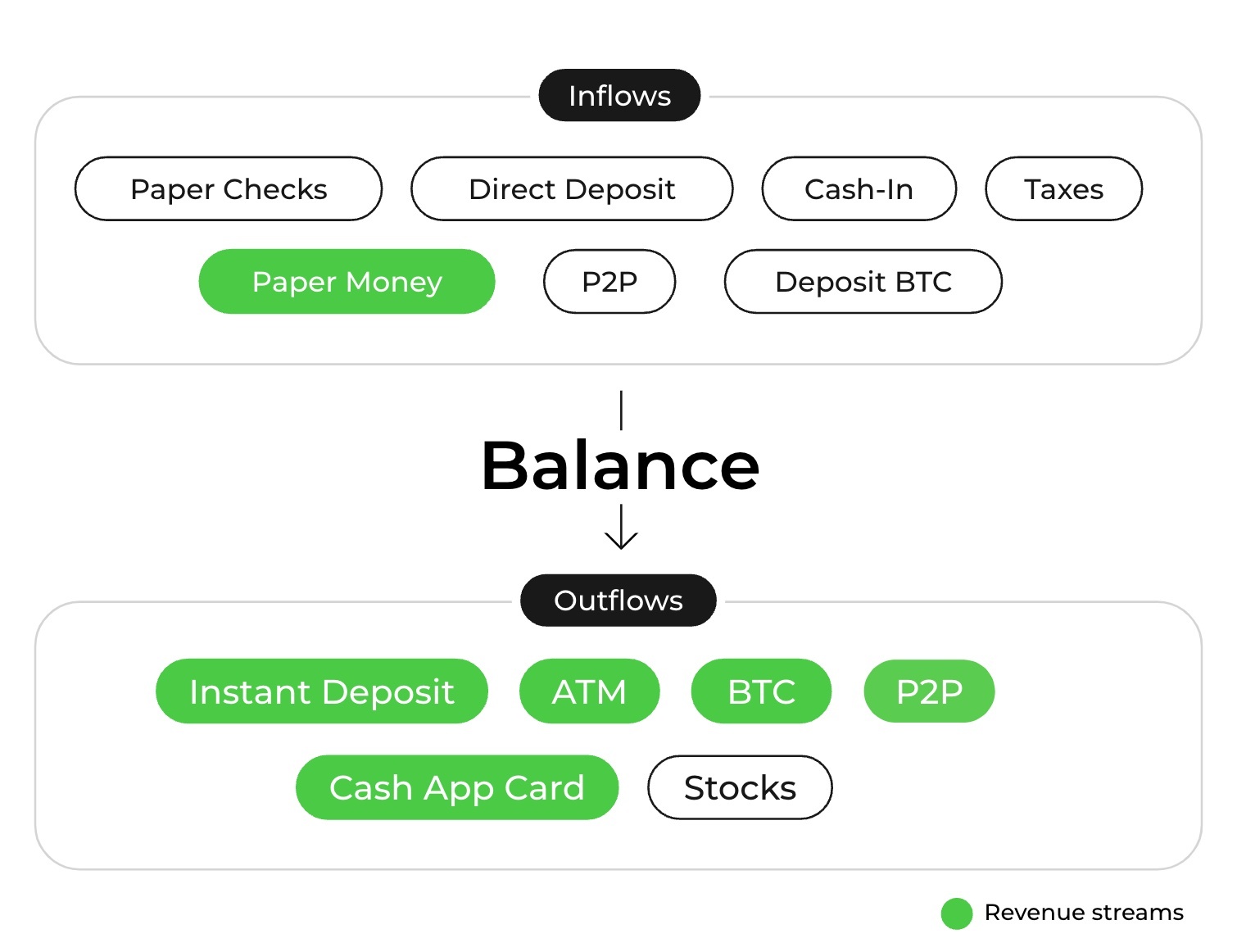 Inflows

Paper Checks
Direct Deposit
Cash-In
Taxes
Paper Money
P2P
Deposit BTC

Balance

Outflows

Instant Deposit
ATM
BTC
P2P
Cash App Card
Stocks

Revenue streams